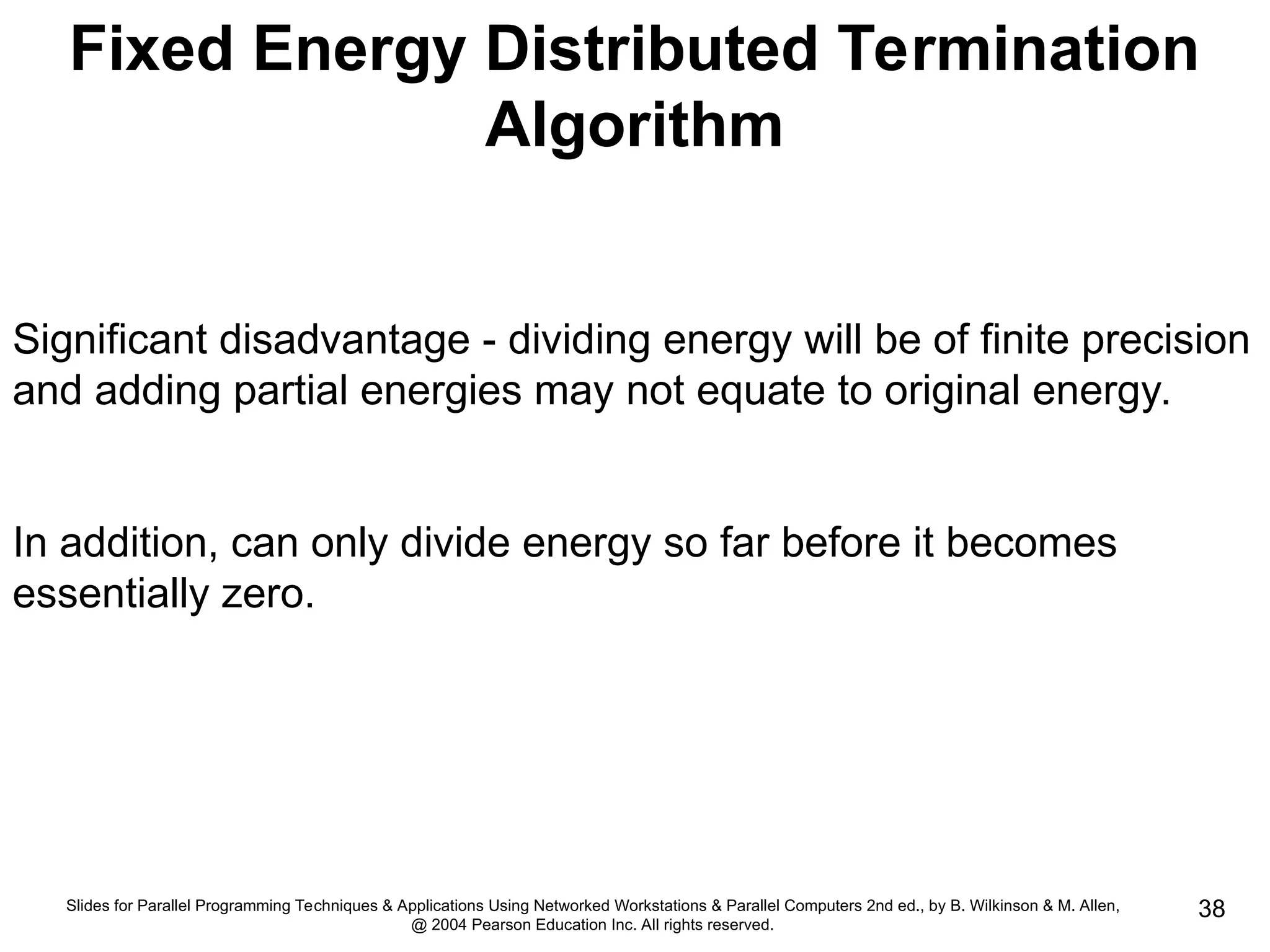 Fixed Energy Distributed Termination Algorithm

Significant disadvantage - dividing energy will be of finite precision and adding partial energies may not equate to original energy.

In addition, can only divide energy so far before it becomes essentially zero.

Slides for Parallel Programming Techniques & Applications Using Networked Workstations & Parallel Computers 2nd ed., by B. Wilkinson & M. Allen, @ 2004 Pearson Education Inc. All rights reserved.

38